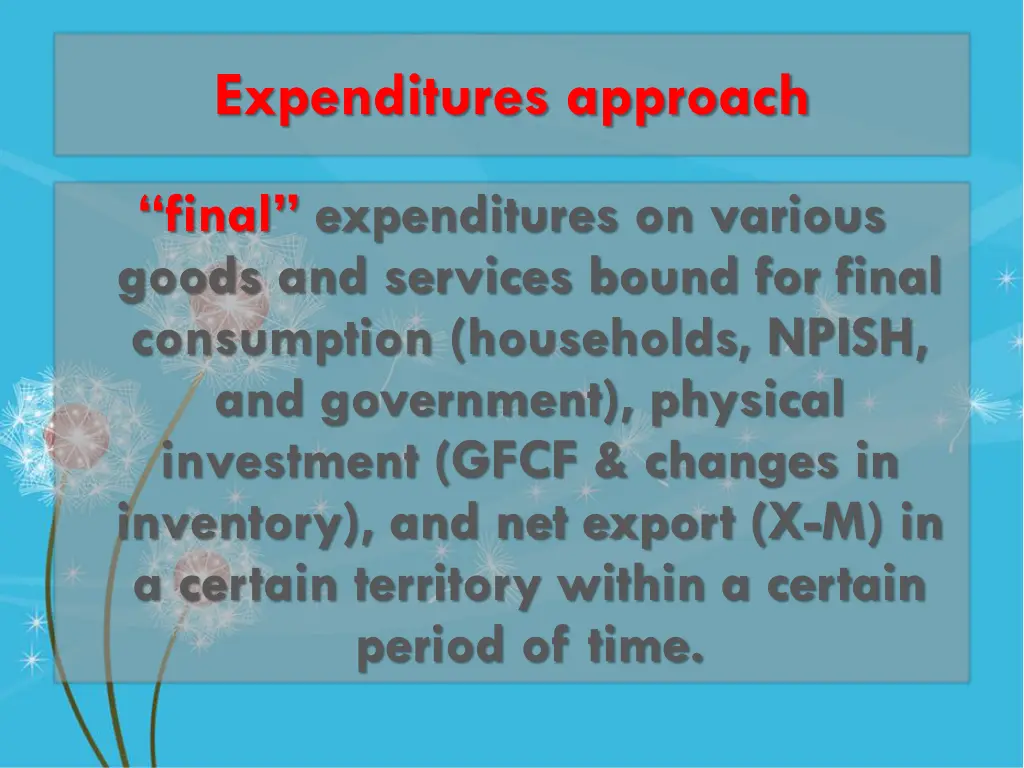 Expenditures approach

“final” expenditures on various goods and services bound for final consumption (households, NPISH, and government), physical investment (GFCF & changes in inventory), and net export (X-M) in a certain territory within a certain period of time.